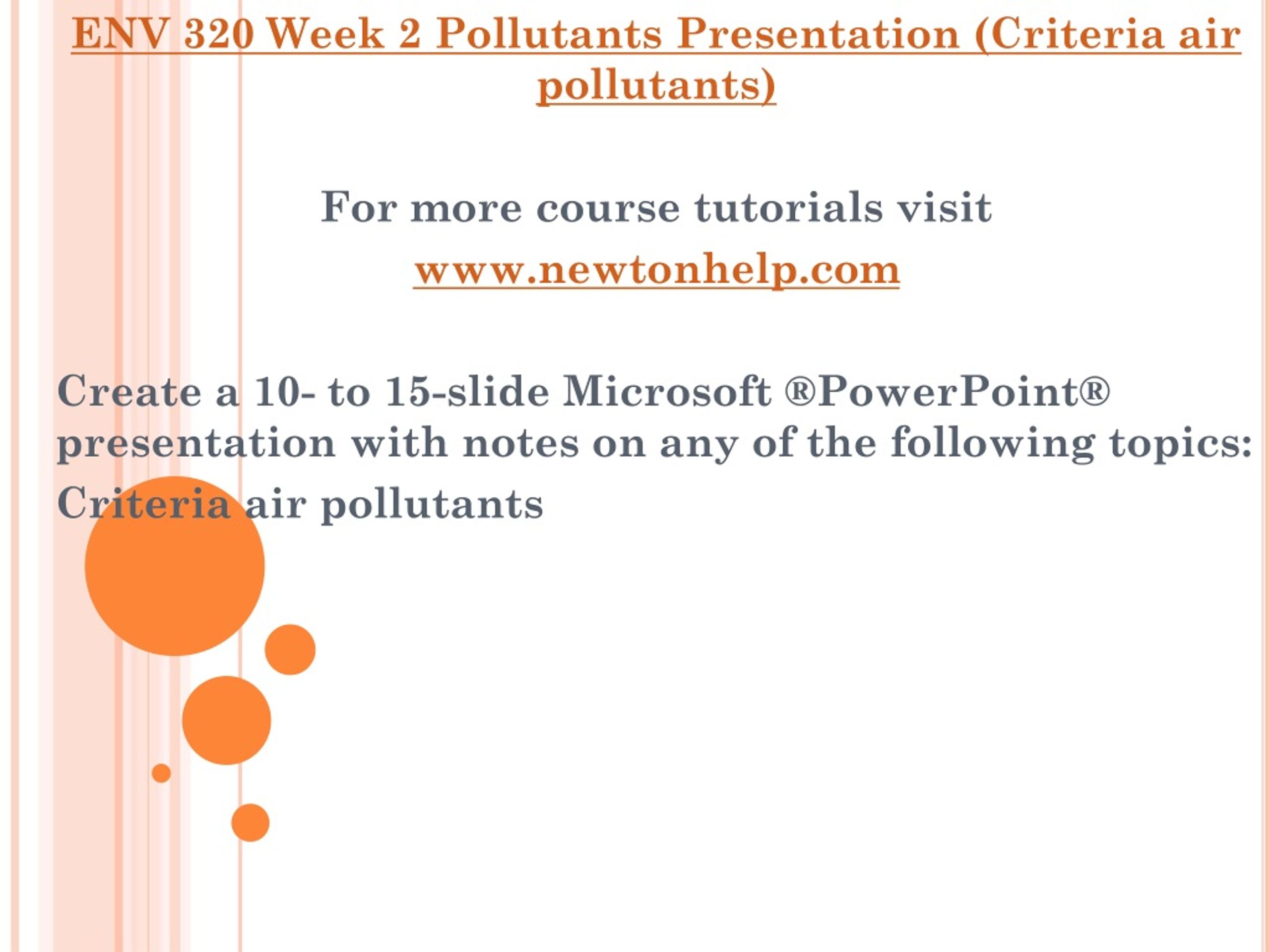 ENV 320 Week 2 Pollutants Presentation (Criteria air pollutants)

For more course tutorials visit
www.newtonhelp.com

Create a 10- to 15-slide Microsoft ®PowerPoint® presentation with notes on any of the following topics:
Criteria air pollutants